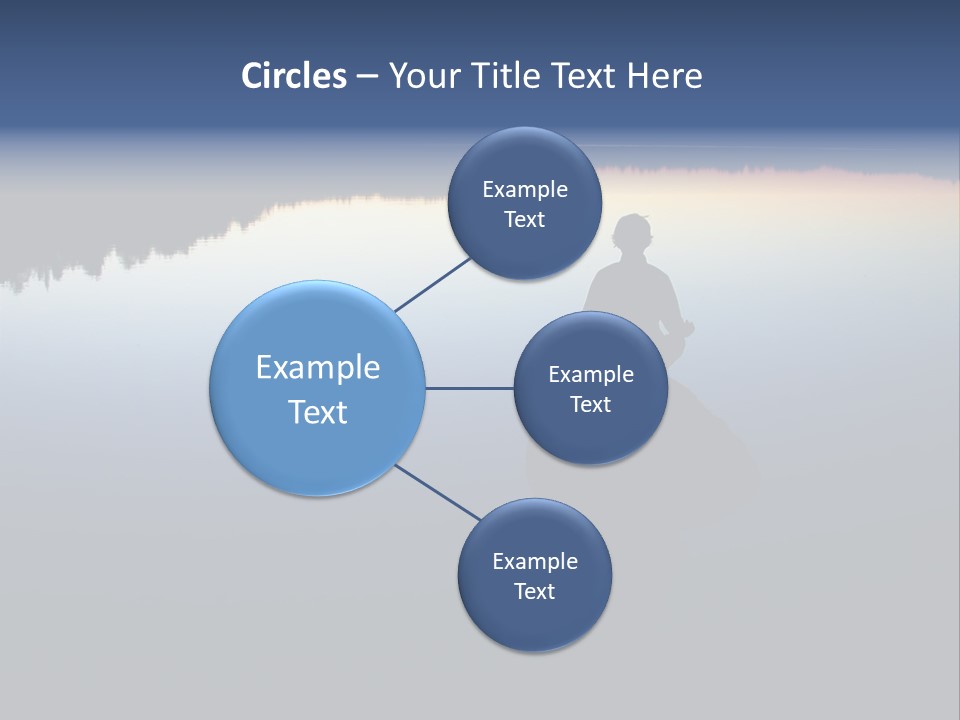 Circles – Your Title Text Here

Example Text

Example Text

Example Text

Example Text